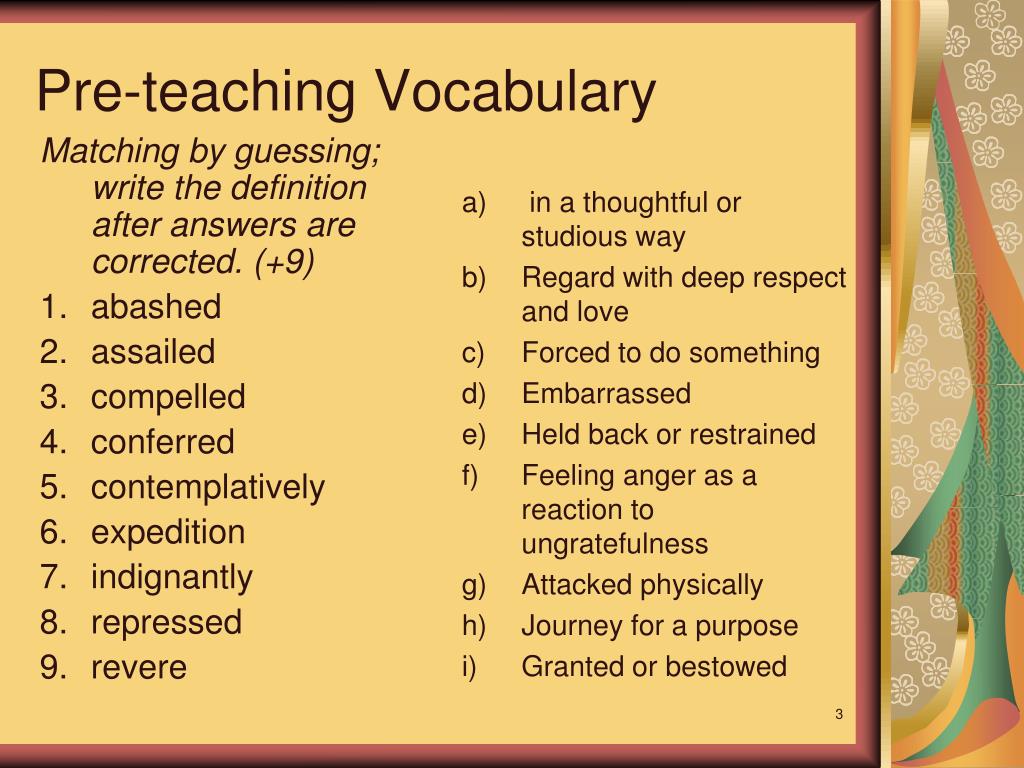 Pre-teaching Vocabulary

Matching by guessing; write the definition after answers are corrected. (+9)

1. abashed
2. assailed
3. compelled
4. conferred
5. contemplatively
6. expedition
7. indignantly
8. repressed
9. revere

a) in a thoughtful or studious way
b) Regard with deep respect and love
c) Forced to do something
d) Embarrassed
e) Held back or restrained
f) Feeling anger as a reaction to ungratefulness
g) Attacked physically
h) Journey for a purpose
i) Granted or bestowed

3